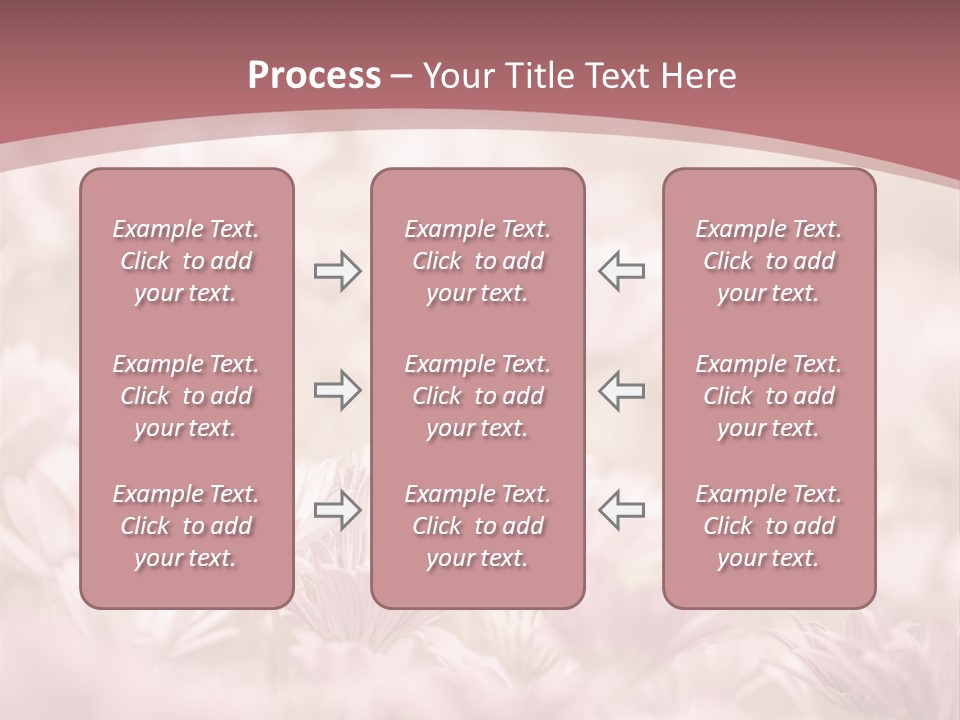 Process – Your Title Text Here

Example Text. Click to add your text.

Example Text. Click to add your text.

Example Text. Click to add your text.

Example Text. Click to add your text.

Example Text. Click to add your text.

Example Text. Click to add your text.

Example Text. Click to add your text.

Example Text. Click to add your text.

Example Text. Click to add your text.